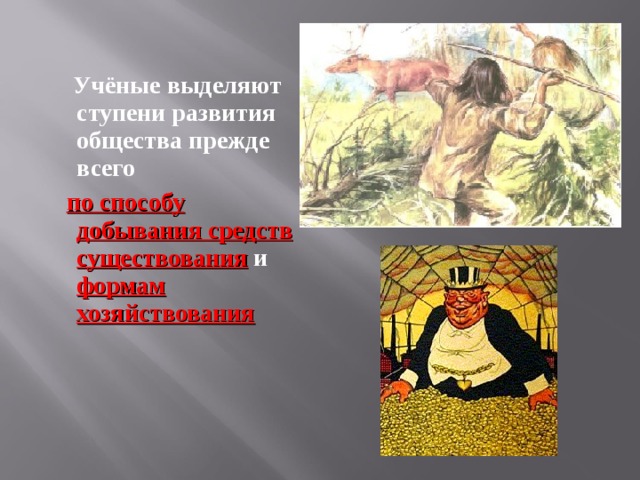 Учёные выделяют ступени развития общества прежде всего

по способу добывания средств существования и формам хозяйствования